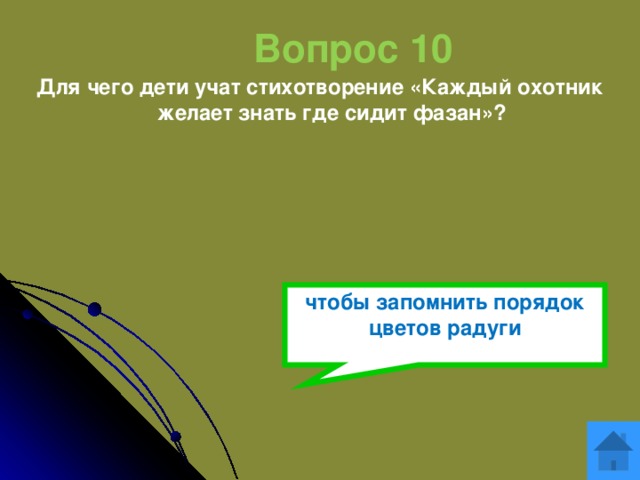 Вопрос 10

Для чего дети учат стихотворение «Каждый охотник желает знать где сидит фазан»?

чтобы запомнить порядок цветов радуги